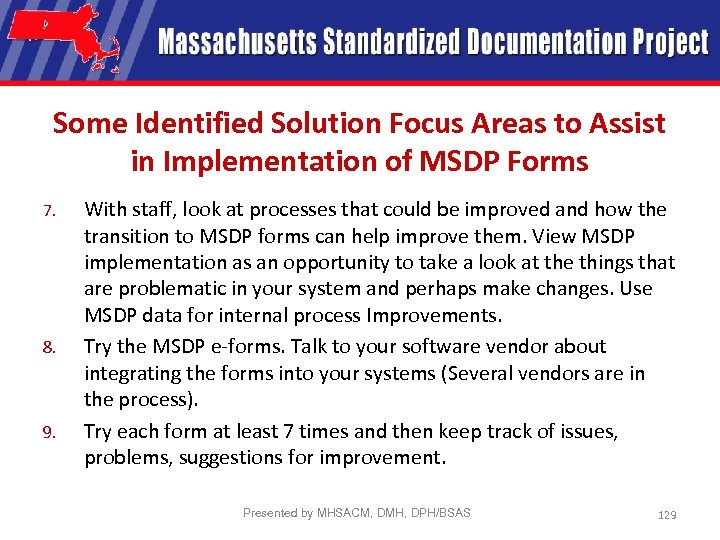 Massachusetts Standardized Documentation Project

Some Identified Solution Focus Areas to Assist in Implementation of MSDP Forms

7. With staff, look at processes that could be improved and how the transition to MSDP forms can help improve them. View MSDP implementation as an opportunity to take a look at the things that are problematic in your system and perhaps make changes. Use MSDP data for internal process Improvements.

8. Try the MSDP e-forms. Talk to your software vendor about integrating the forms into your systems (Several vendors are in the process).

9. Try each form at least 7 times and then keep track of issues, problems, suggestions for improvement.

Presented by MHSACM, DMH, DPH/BSAS

129